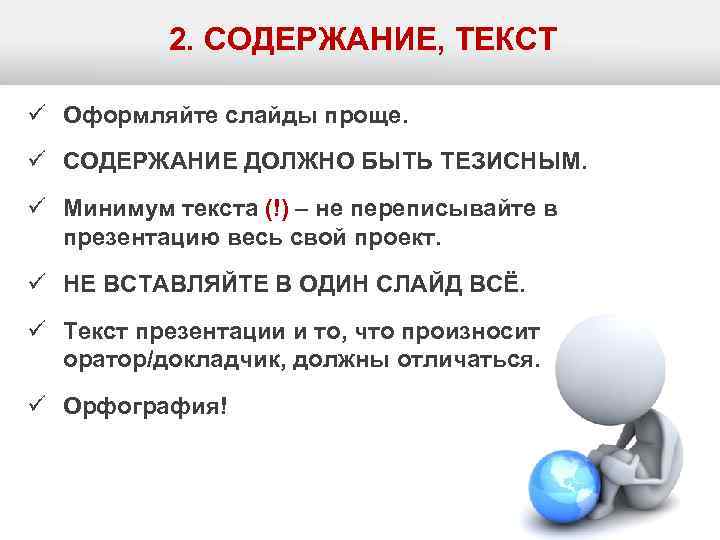 2. СОДЕРЖАНИЕ, ТЕКСТ

✓ Оформляйте слайды проще.

✓ СОДЕРЖАНИЕ ДОЛЖНО БЫТЬ ТЕЗИСНЫМ.

✓ Минимум текста (!) – не переписывайте в презентацию весь свой проект.

✓ НЕ ВСТАВЛЯЙТЕ В ОДИН СЛАЙД ВСЁ.

✓ Текст презентации и то, что произносит оратор/докладчик, должны отличаться.

✓ Орфография!